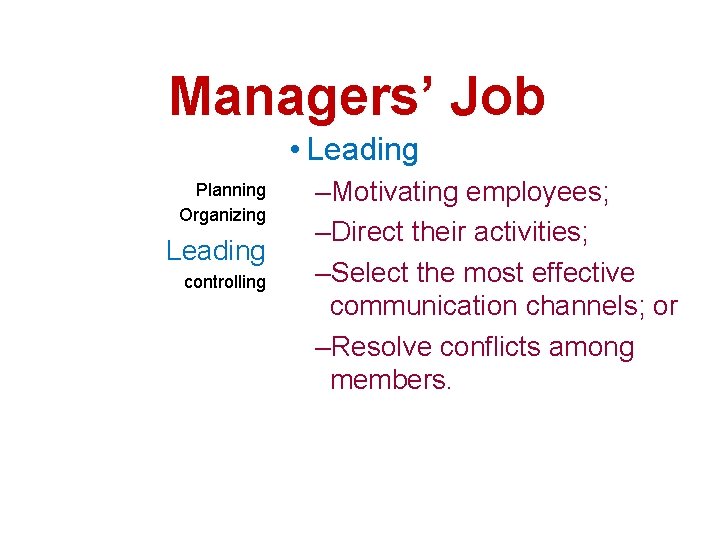 Managers' Job

Planning
Organizing
Leading
controlling

• Leading
–Motivating employees;
–Direct their activities;
–Select the most effective communication channels; or
–Resolve conflicts among members.